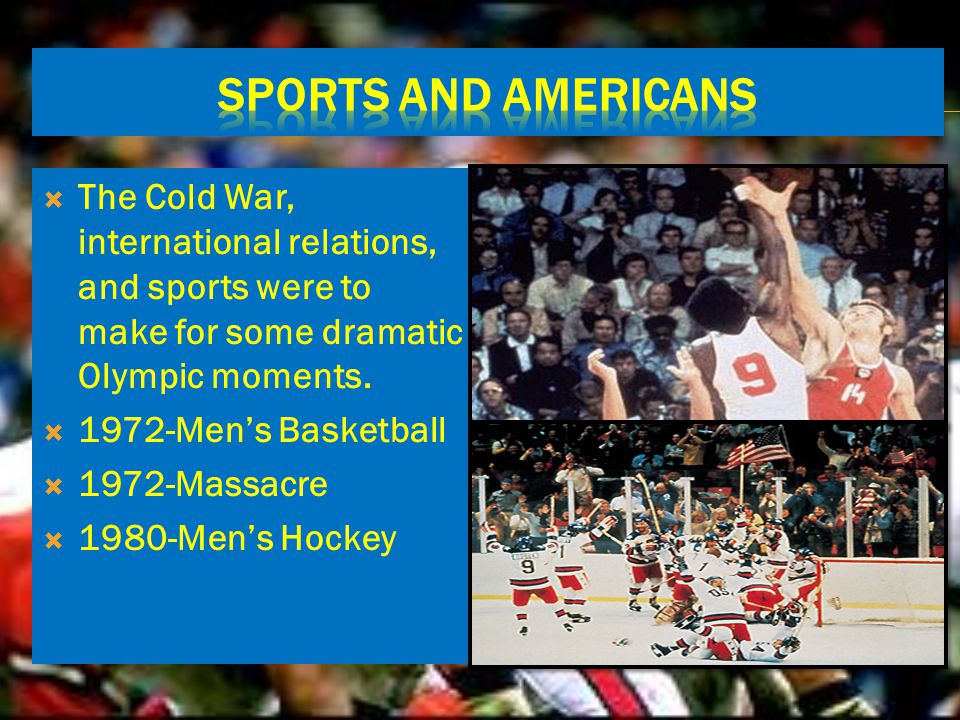 SPORTS AND AMERICANS

The Cold War, international relations, and sports were to make for some dramatic Olympic moments.

1972-Men's Basketball

1972-Massacre

1980-Men's Hockey

9

14

9